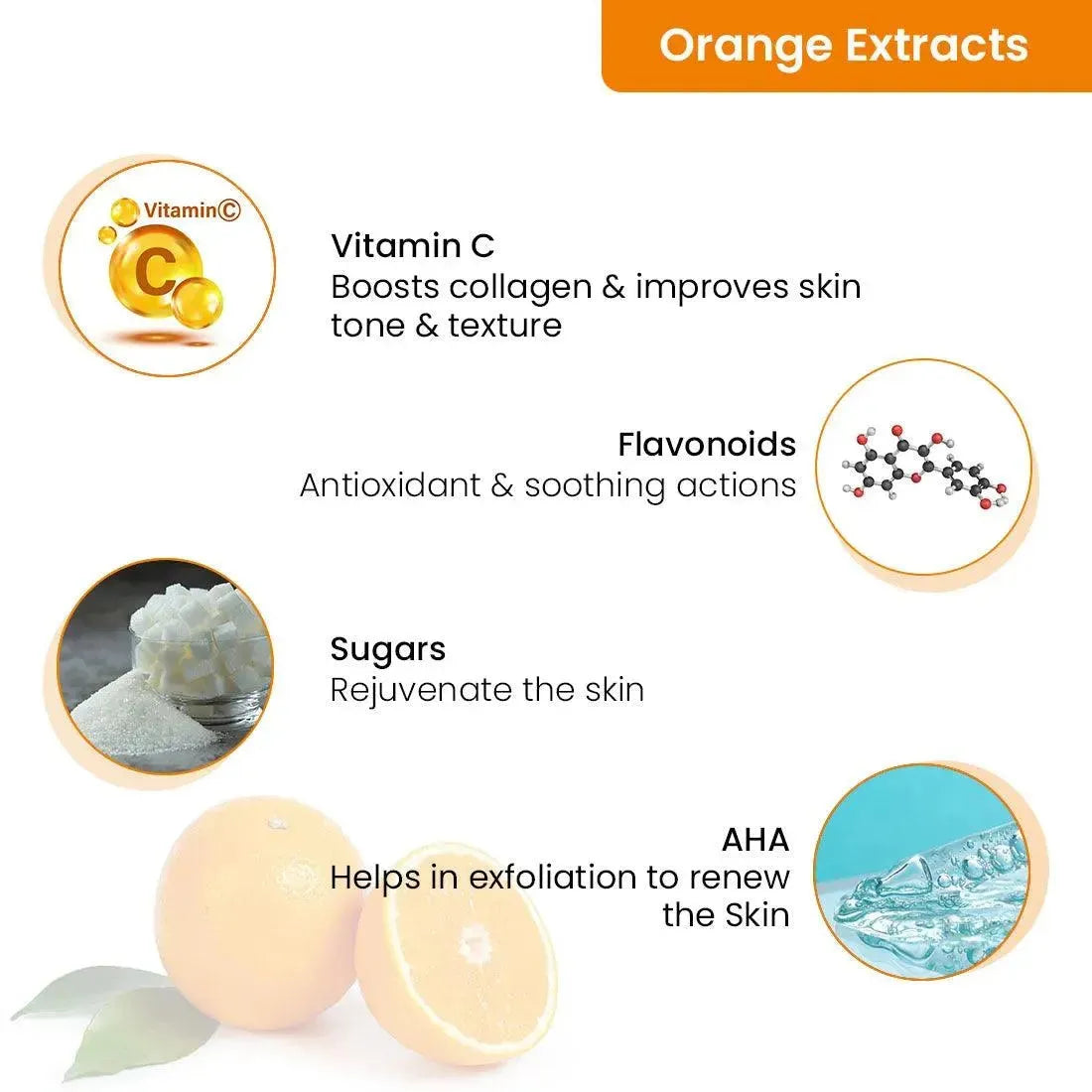 Orange Extracts

Vitamin C

C

Vitamin C
Boosts collagen & improves skin tone & texture

Flavonoids
Antioxidant & soothing actions

Sugars
Rejuvenate the skin

AHA
Helps in exfoliation to renew the Skin